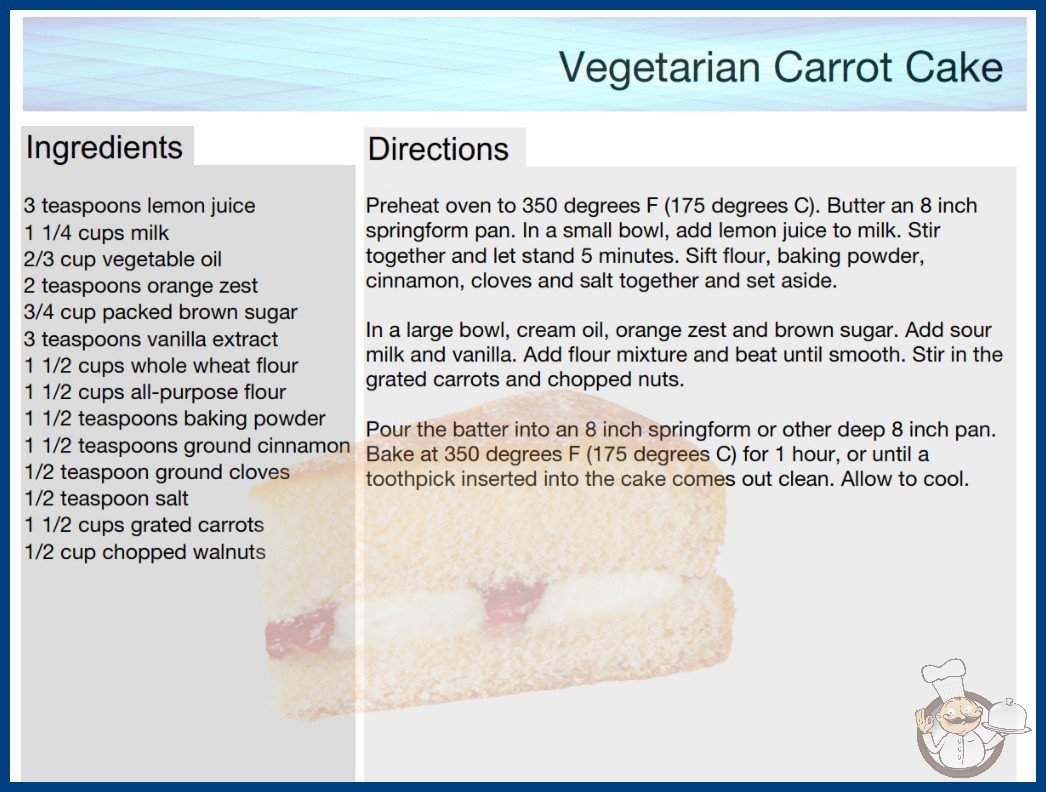 Vegetarian Carrot Cake

Ingredients

3 teaspoons lemon juice
1 1/4 cups milk
2/3 cup vegetable oil
2 teaspoons orange zest
3/4 cup packed brown sugar
3 teaspoons vanilla extract
1 1/2 cups whole wheat flour
1 1/2 cups all-purpose flour
1 1/2 teaspoons baking powder
1 1/2 teaspoons ground cinnamon
1/2 teaspoon ground cloves
1/2 teaspoon salt
1 1/2 cups grated carrots
1/2 cup chopped walnuts

Directions

Preheat oven to 350 degrees F (175 degrees C). Butter an 8 inch springform pan. In a small bowl, add lemon juice to milk. Stir together and let stand 5 minutes. Sift flour, baking powder, cinnamon, cloves and salt together and set aside.

In a large bowl, cream oil, orange zest and brown sugar. Add sour milk and vanilla. Add flour mixture and beat until smooth. Stir in the grated carrots and chopped nuts.

Pour the batter into an 8 inch springform or other deep 8 inch pan. Bake at 350 degrees F (175 degrees C) for 1 hour, or until a toothpick inserted into the cake comes out clean. Allow to cool.